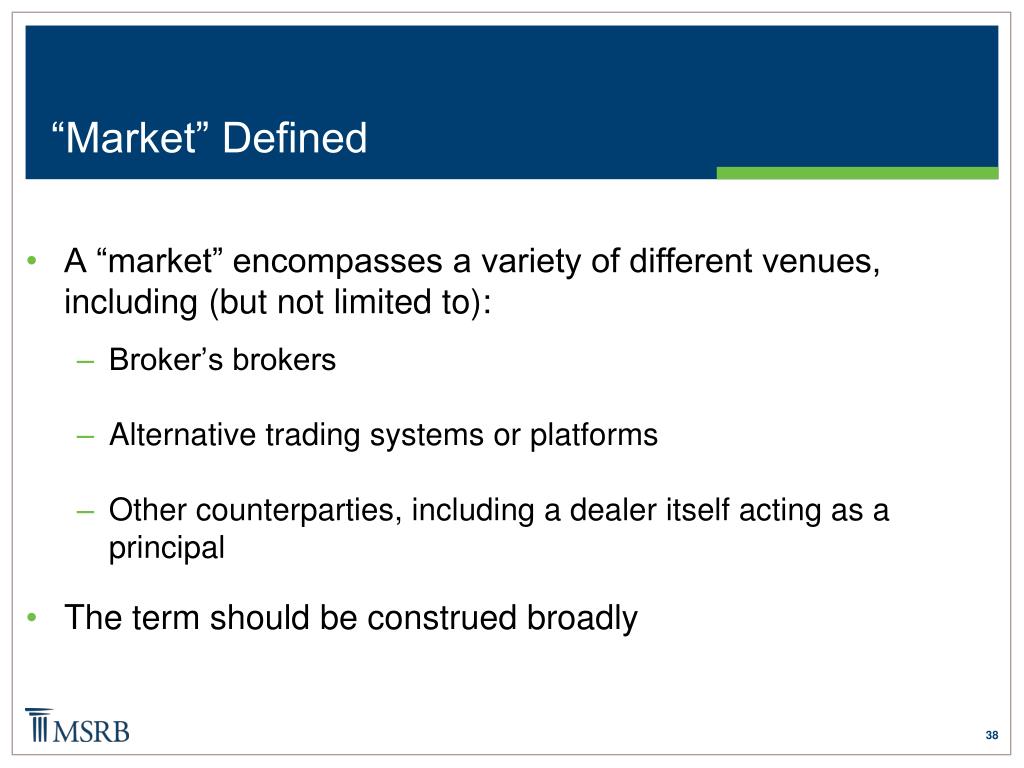 “Market” Defined

• A “market” encompasses a variety of different venues, including (but not limited to):

– Broker’s brokers

– Alternative trading systems or platforms

– Other counterparties, including a dealer itself acting as a principal

• The term should be construed broadly

MSRB

38